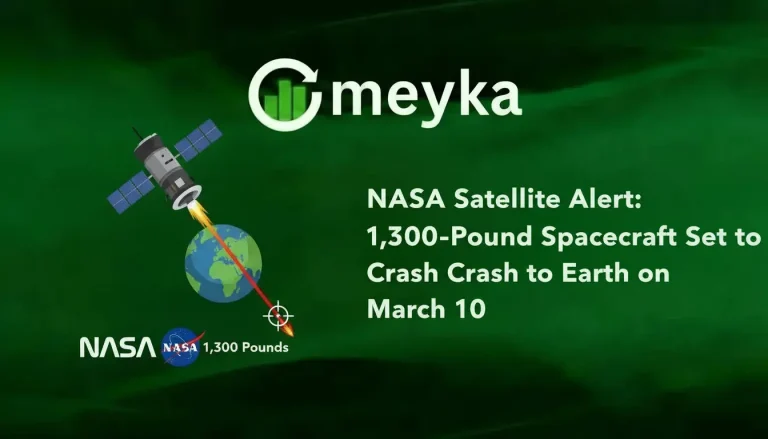 meyka

NASA Satellite Alert: 1,300-Pound Spacecraft Set to Crash Crash to Earth on March 10

NASA NASA 1,300 Pounds